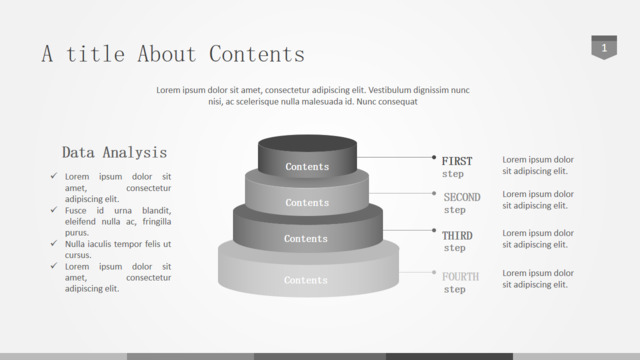 A title About Contents

1

Lorem ipsum dolor sit amet, consectetur adipiscing elit. Vestibulum dignissim nunc nisi, ac scelerisque nulla malesuada id. Nunc consequat

Data Analysis

✓ Lorem ipsum dolor sit amet, consectetur adipiscing elit.
✓ Fusce id urna blandit, eleifend nulla ac, fringilla purus.
✓ Nulla iaculis tempor felis ut cursus.
✓ Lorem ipsum dolor sit amet, consectetur adipiscing elit.

Contents

Contents

Contents

Contents

FIRST step

Lorem ipsum dolor sit adipiscing elit.

SECOND step

Lorem ipsum dolor sit adipiscing elit.

THIRD step

Lorem ipsum dolor sit adipiscing elit.

FOURTH step

Lorem ipsum dolor sit adipiscing elit.